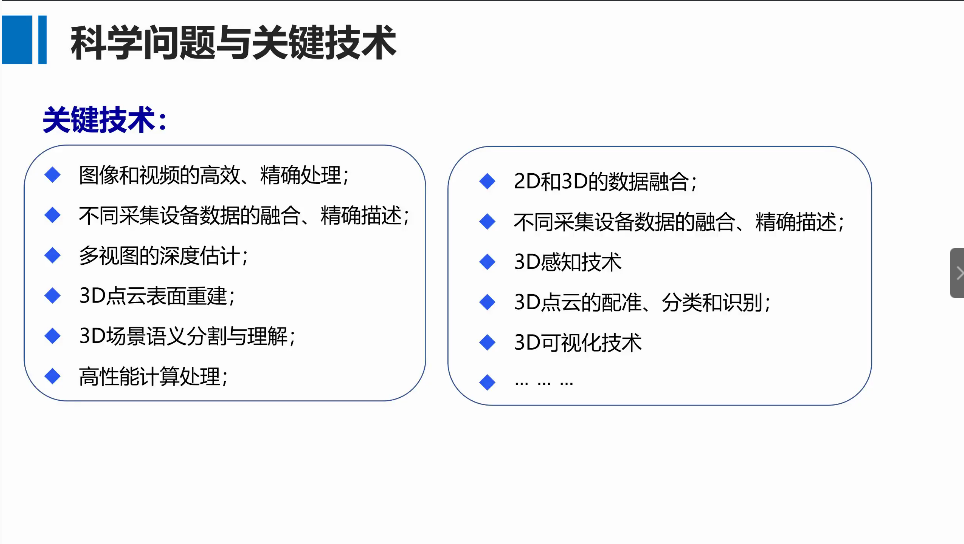 科学问题与关键技术

关键技术：

◆ 图像和视频的高效、精确处理；
◆ 不同采集设备数据的融合、精确描述；
◆ 多视图的深度估计；
◆ 3D点云表面重建；
◆ 3D场景语义分割与理解；
◆ 高性能计算处理；

◆ 2D和3D的数据融合；
◆ 不同采集设备数据的融合、精确描述；
◆ 3D感知技术
◆ 3D点云的配准、分类和识别；
◆ 3D可视化技术
◆ … … …